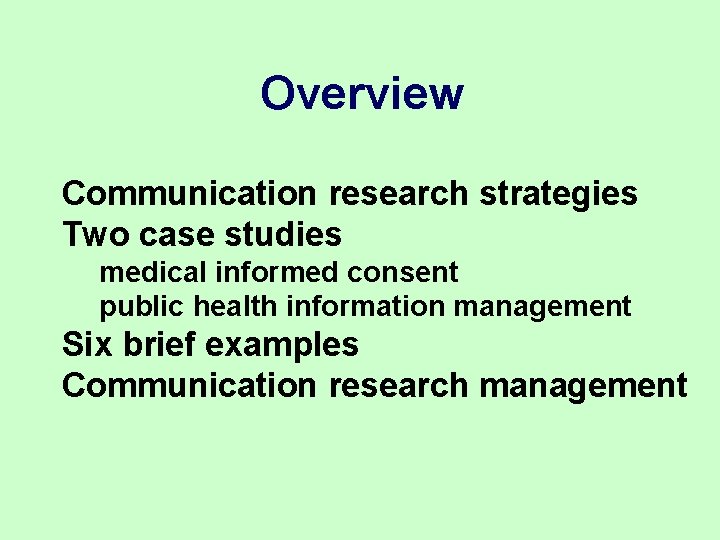 Overview

Communication research strategies
Two case studies
medical informed consent
public health information management
Six brief examples
Communication research management